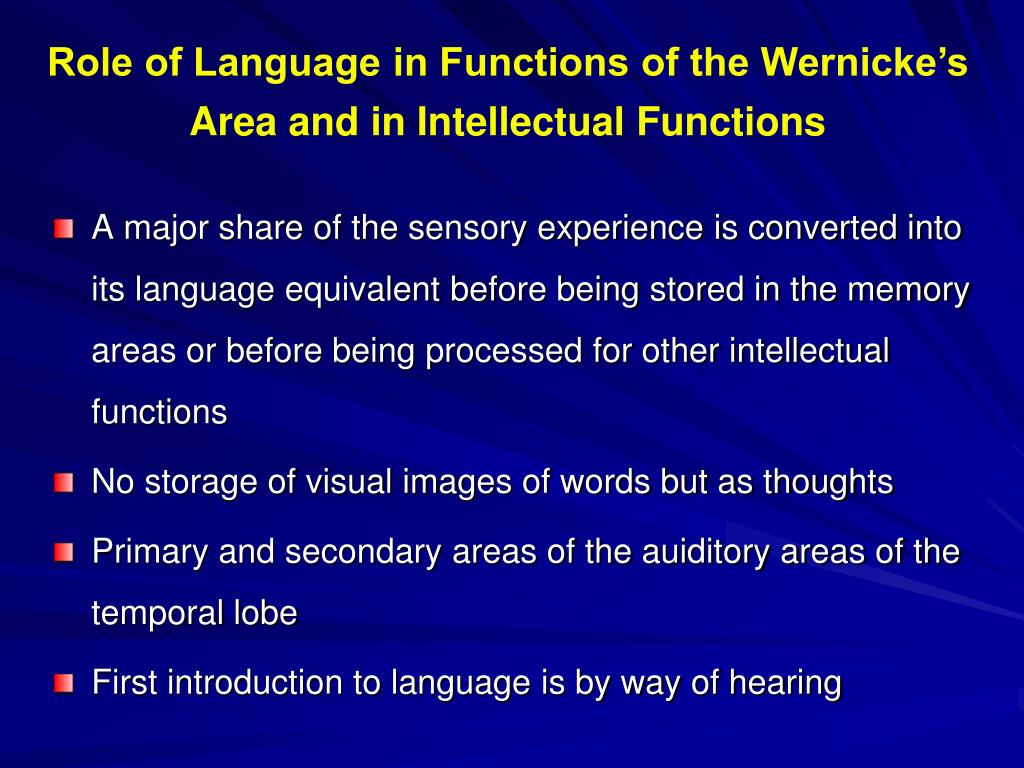 Role of Language in Functions of the Wernicke's Area and in Intellectual Functions

A major share of the sensory experience is converted into its language equivalent before being stored in the memory areas or before being processed for other intellectual functions

No storage of visual images of words but as thoughts

Primary and secondary areas of the auiditory areas of the temporal lobe

First introduction to language is by way of hearing